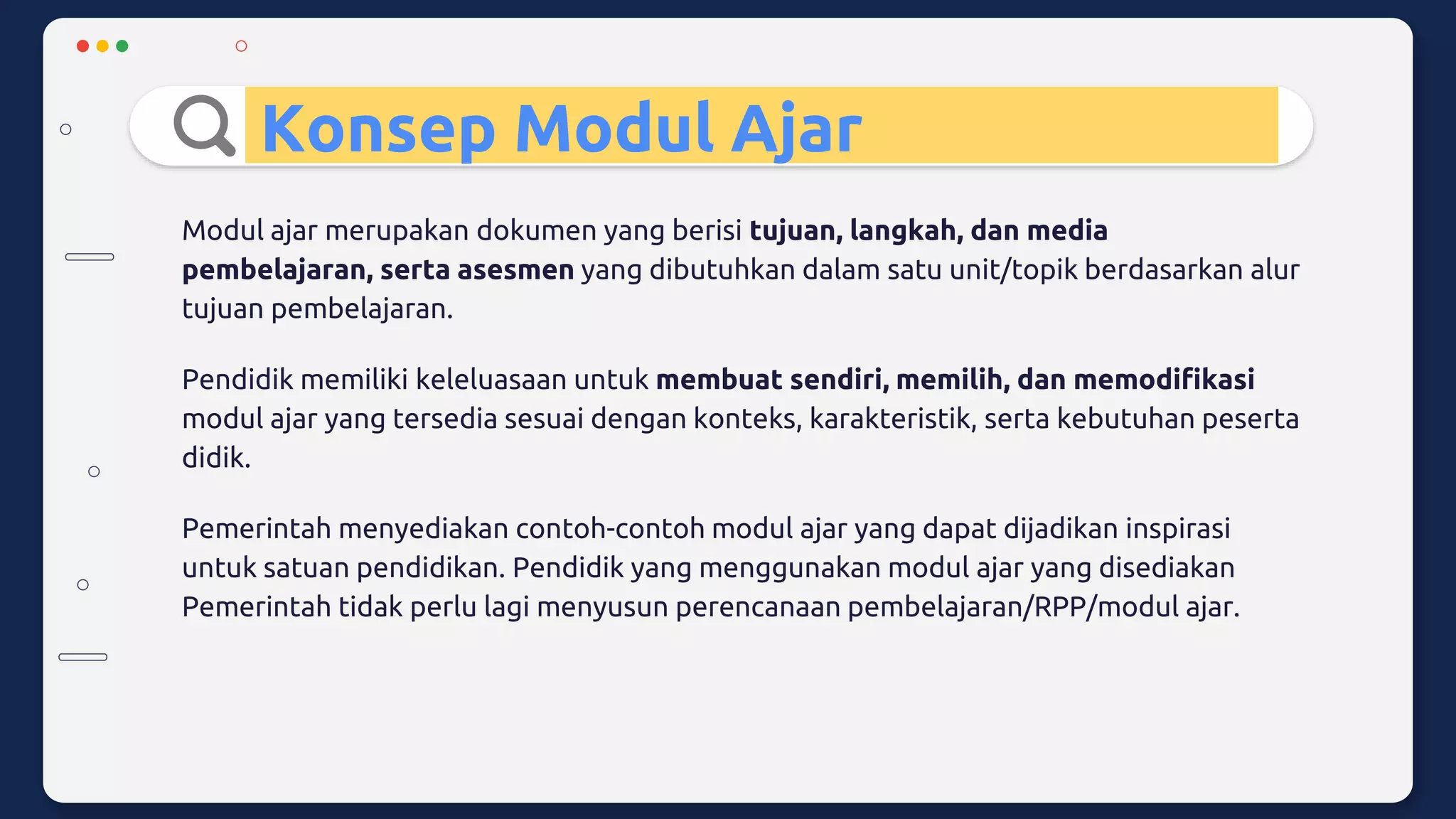 Konsep Modul Ajar

Modul ajar merupakan dokumen yang berisi tujuan, langkah, dan media pembelajaran, serta asesmen yang dibutuhkan dalam satu unit/topik berdasarkan alur tujuan pembelajaran.

Pendidik memiliki keleluasaan untuk membuat sendiri, memilih, dan memodifikasi modul ajar yang tersedia sesuai dengan konteks, karakteristik, serta kebutuhan peserta didik.

Pemerintah menyediakan contoh-contoh modul ajar yang dapat dijadikan inspirasi untuk satuan pendidikan. Pendidik yang menggunakan modul ajar yang disediakan Pemerintah tidak perlu lagi menyusun perencanaan pembelajaran/RPP/modul ajar.